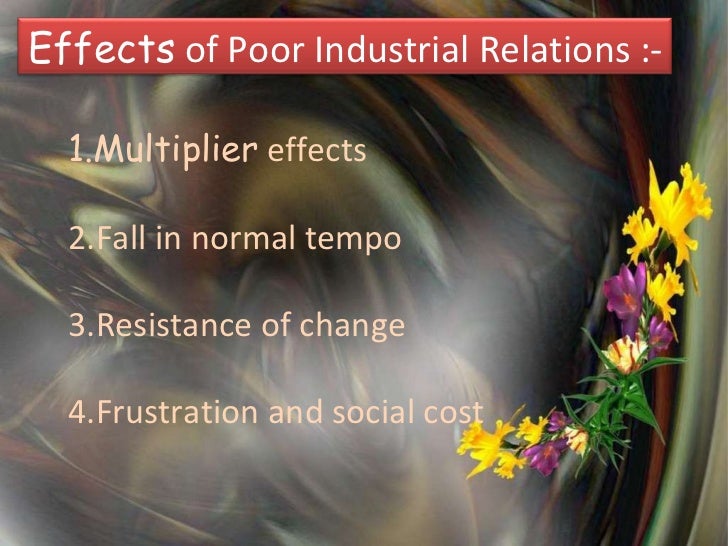 Effects of Poor Industrial Relations :-

1.Multiplier effects

2.Fall in normal tempo

3.Resistance of change

4.Frustration and social cost